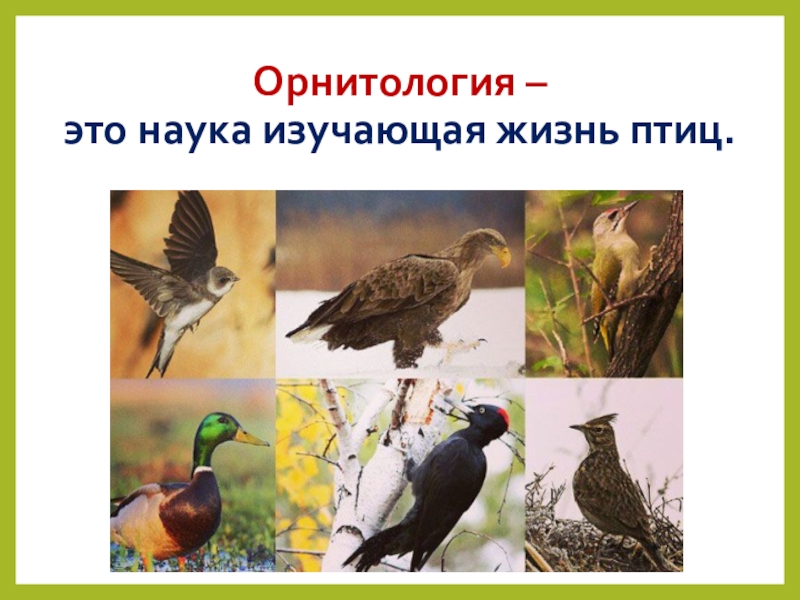 Орнитология –
это наука изучающая жизнь птиц.